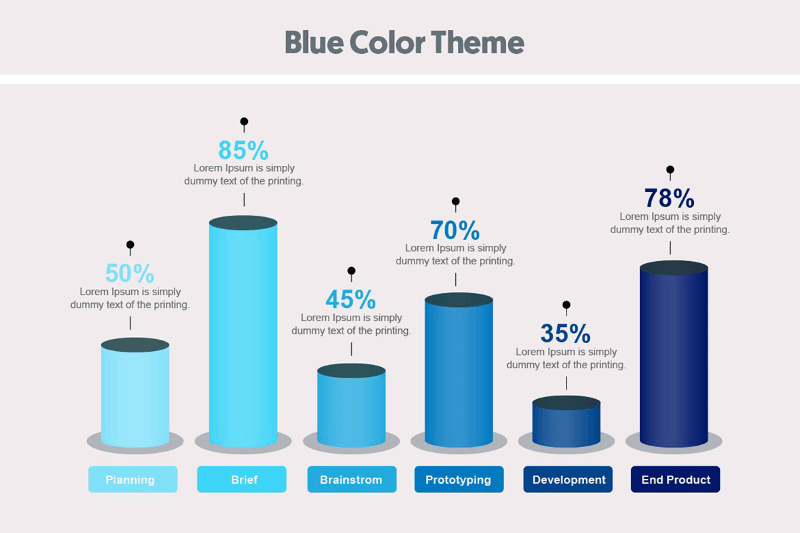 Blue Color Theme

50%
Lorem Ipsum is simply dummy text of the printing.

85%
Lorem Ipsum is simply dummy text of the printing.

45%
Lorem Ipsum is simply dummy text of the printing.

70%
Lorem Ipsum is simply dummy text of the printing.

35%
Lorem Ipsum is simply dummy text of the printing.

78%
Lorem Ipsum is simply dummy text of the printing.

Planning

Brief

Brainstrom

Prototyping

Development

End Product